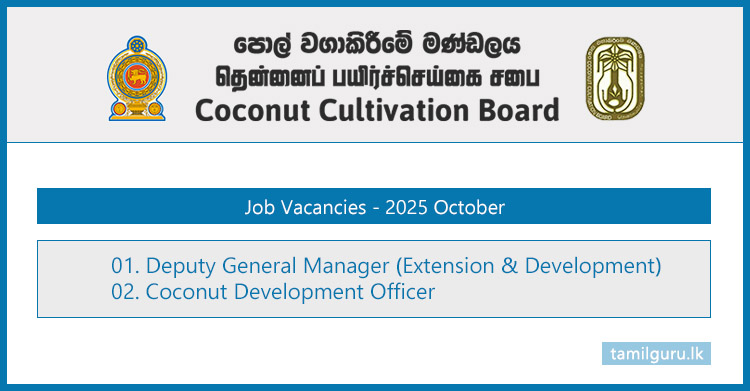 පොල් වගාකිරීමේ මණ්ඩලය
தென்னைப் பயிர்ச்செய்கை சபை
Coconut Cultivation Board

Job Vacancies - 2025 October

01. Deputy General Manager (Extension & Development)
02. Coconut Development Officer

tamilguru.lk